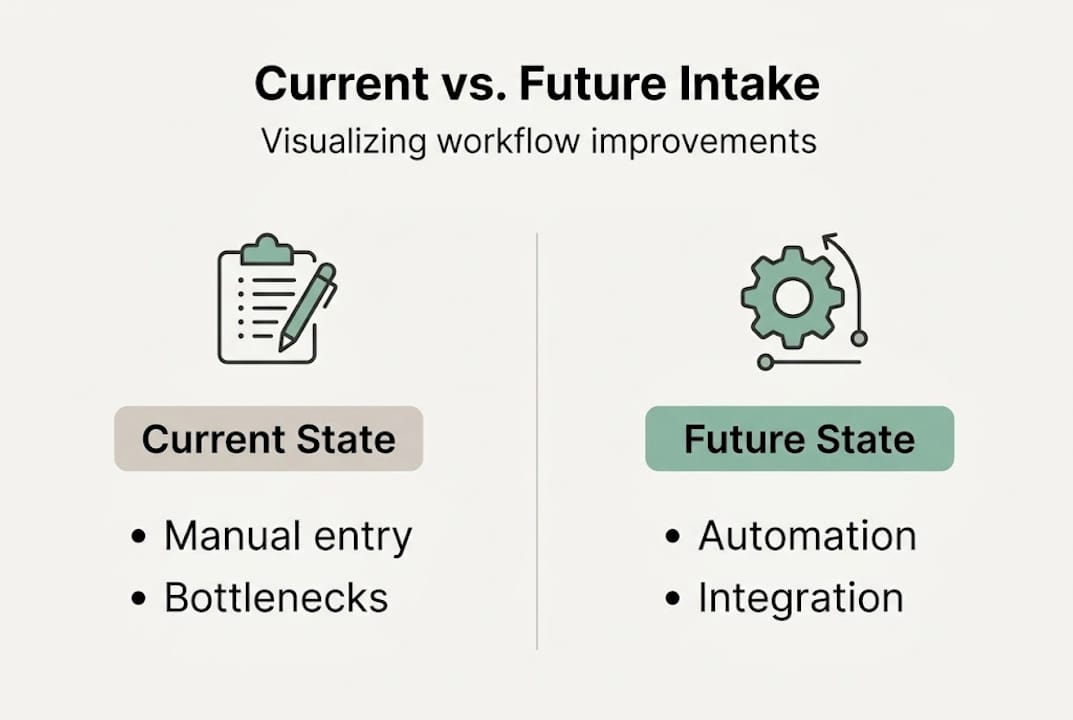 Current vs. Future Intake

Visualizing workflow improvements

Current State

• Manual entry
• Bottlenecks

Future State

• Automation
• Integration